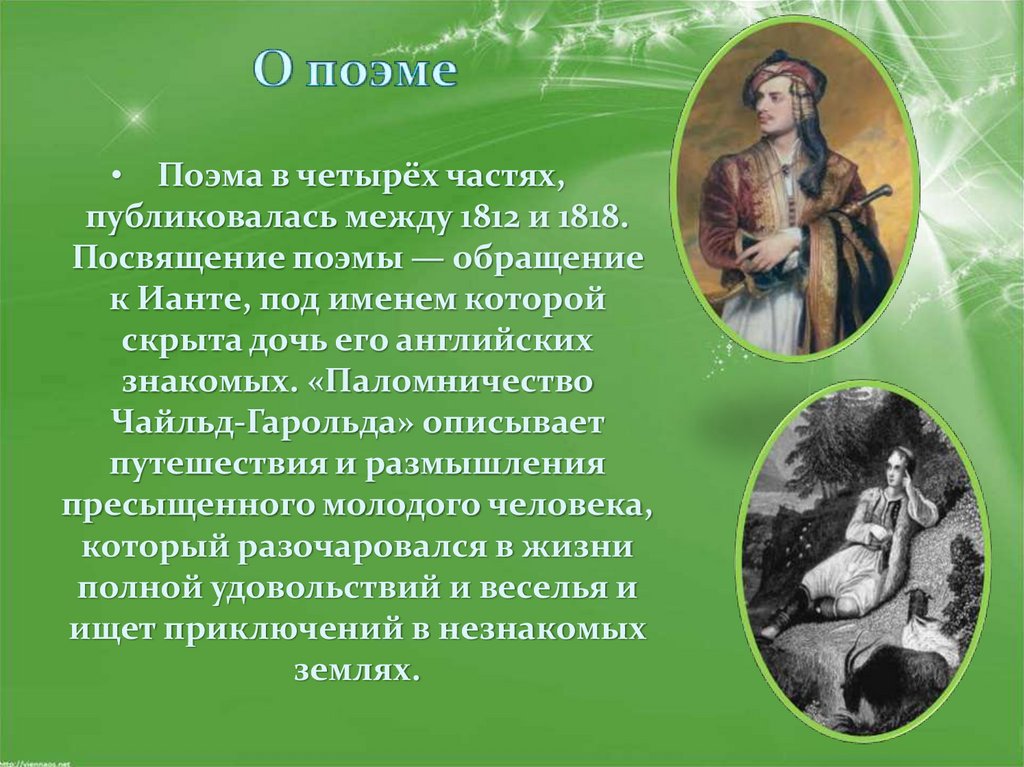 О поэме

• Поэма в четырёх частях, публиковалась между 1812 и 1818. Посвящение поэмы — обращение к Ианте, под именем которой скрыта дочь его английских знакомых. «Паломничество Чайльд-Гарольда» описывает путешествия и размышления пресыщенного молодого человека, который разочаровался в жизни полной удовольствий и веселья и ищет приключений в незнакомых землях.

http://viennaos.net